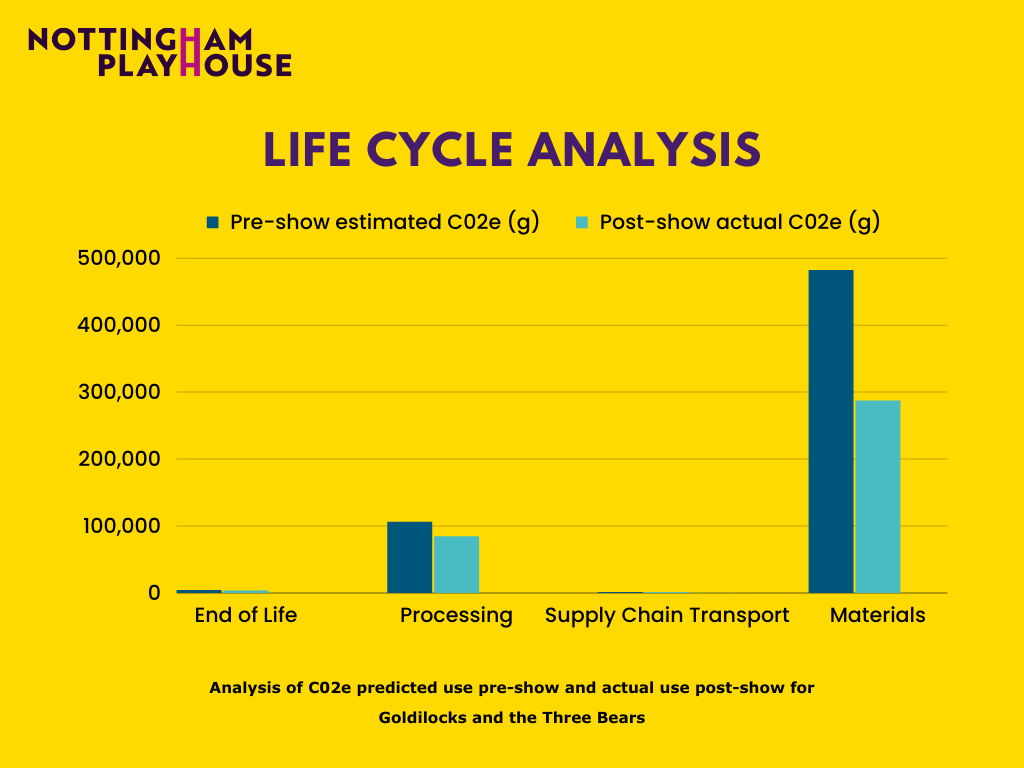 NOTTINGHAM PLAYHOUSE

LIFE CYCLE ANALYSIS

Pre-show estimated C02e (g)   Post-show actual C02e (g)

500,000
400,000
300,000
200,000
100,000
0

End of Life   Processing   Supply Chain Transport   Materials

Analysis of C02e predicted use pre-show and actual use post-show for Goldilocks and the Three Bears